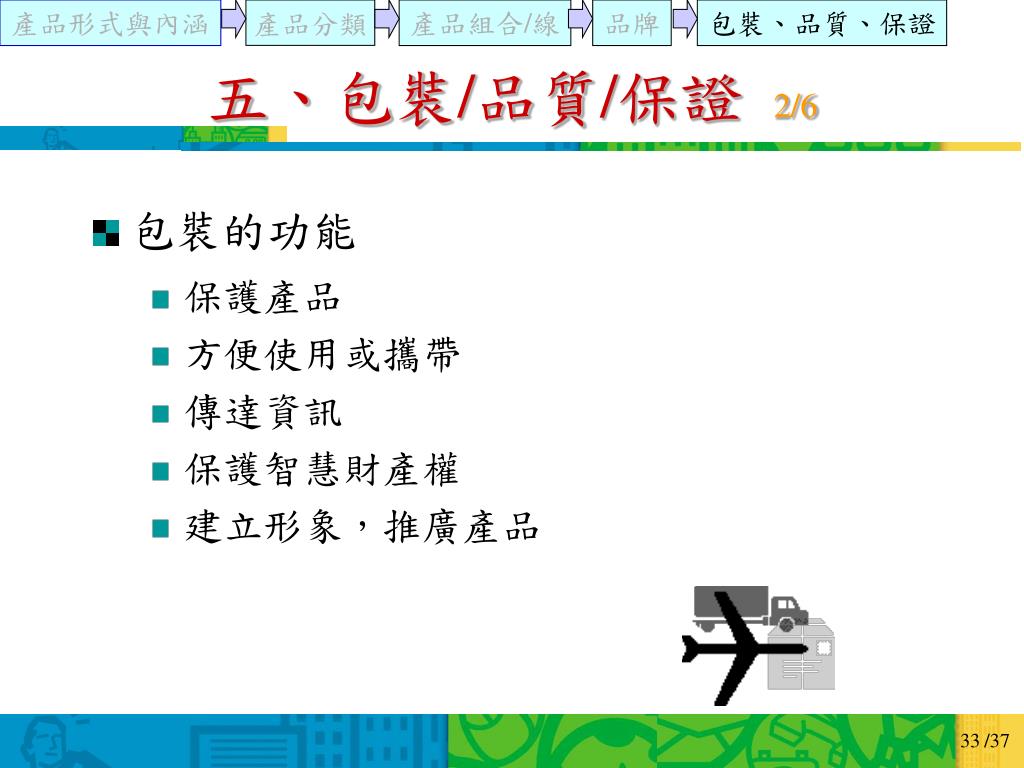 產品形式與內涵 產品分類 產品組合/線 品牌 包裝、品質、保證

五、包裝/品質/保證 2/6

包裝的功能

保護產品

方便使用或攜帶

傳達資訊

保護智慧財產權

建立形象，推廣產品

33 /37